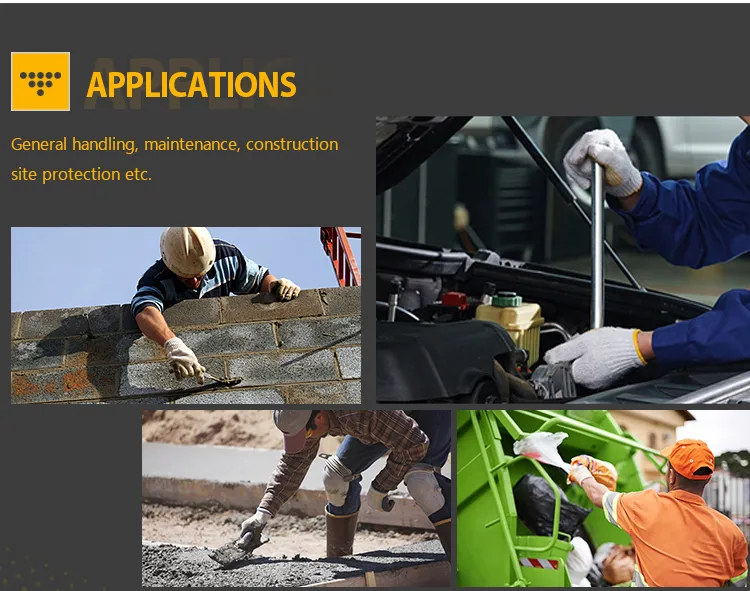 APPLICATIONS

General handling, maintenance, construction site protection etc.